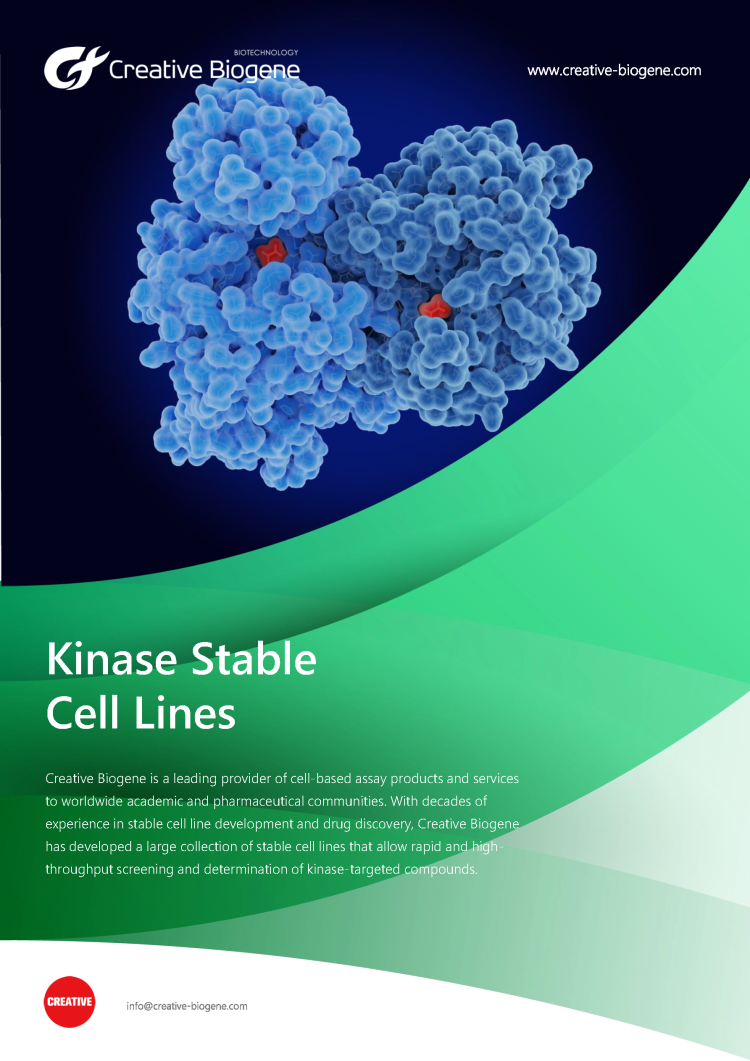 BIOTECHNOLOGY
Creative Biogene

www.creative-biogene.com

Kinase Stable Cell Lines

Creative Biogene is a leading provider of cell-based assay products and services to worldwide academic and pharmaceutical communities. With decades of experience in stable cell line development and drug discovery, Creative Biogene has developed a large collection of stable cell lines that allow rapid and high-throughput screening and determination of kinase-targeted compounds.

CREATIVE

info@creative-biogene.com